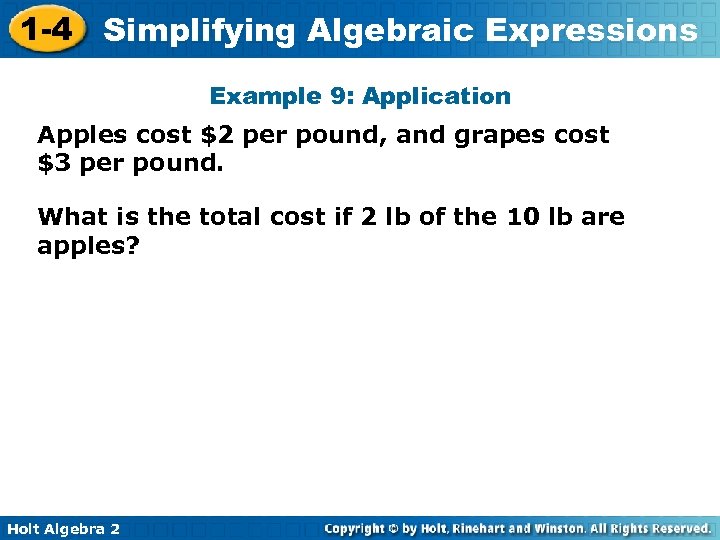 1-4 Simplifying Algebraic Expressions

Example 9: Application

Apples cost \$2 per pound, and grapes cost \$3 per pound.

What is the total cost if 2 lb of the 10 lb are apples?

Holt Algebra 2

Copyright © by Holt, Rinehart and Winston. All Rights Reserved.